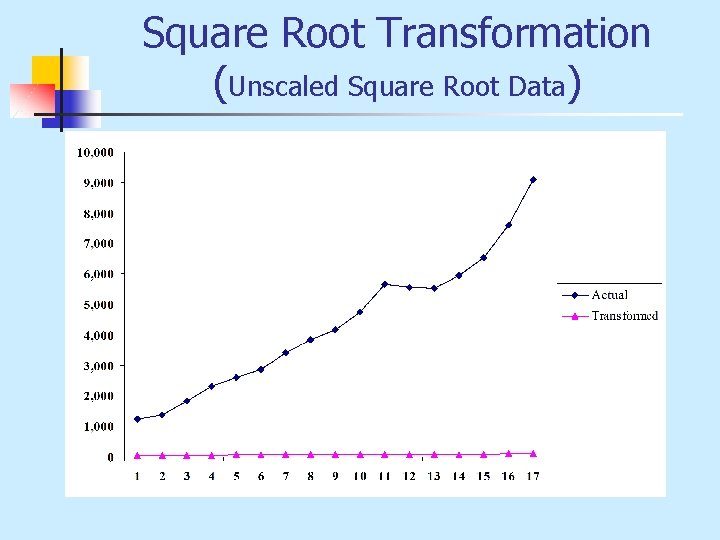 Square Root Transformation
(Unscaled Square Root Data)

10,000
9,000
8,000
7,000
6,000
5,000
4,000
3,000
2,000
1,000
0

1 2 3 4 5 6 7 8 9 10 11 12 13 14 15 16 17

Actual
Transformed